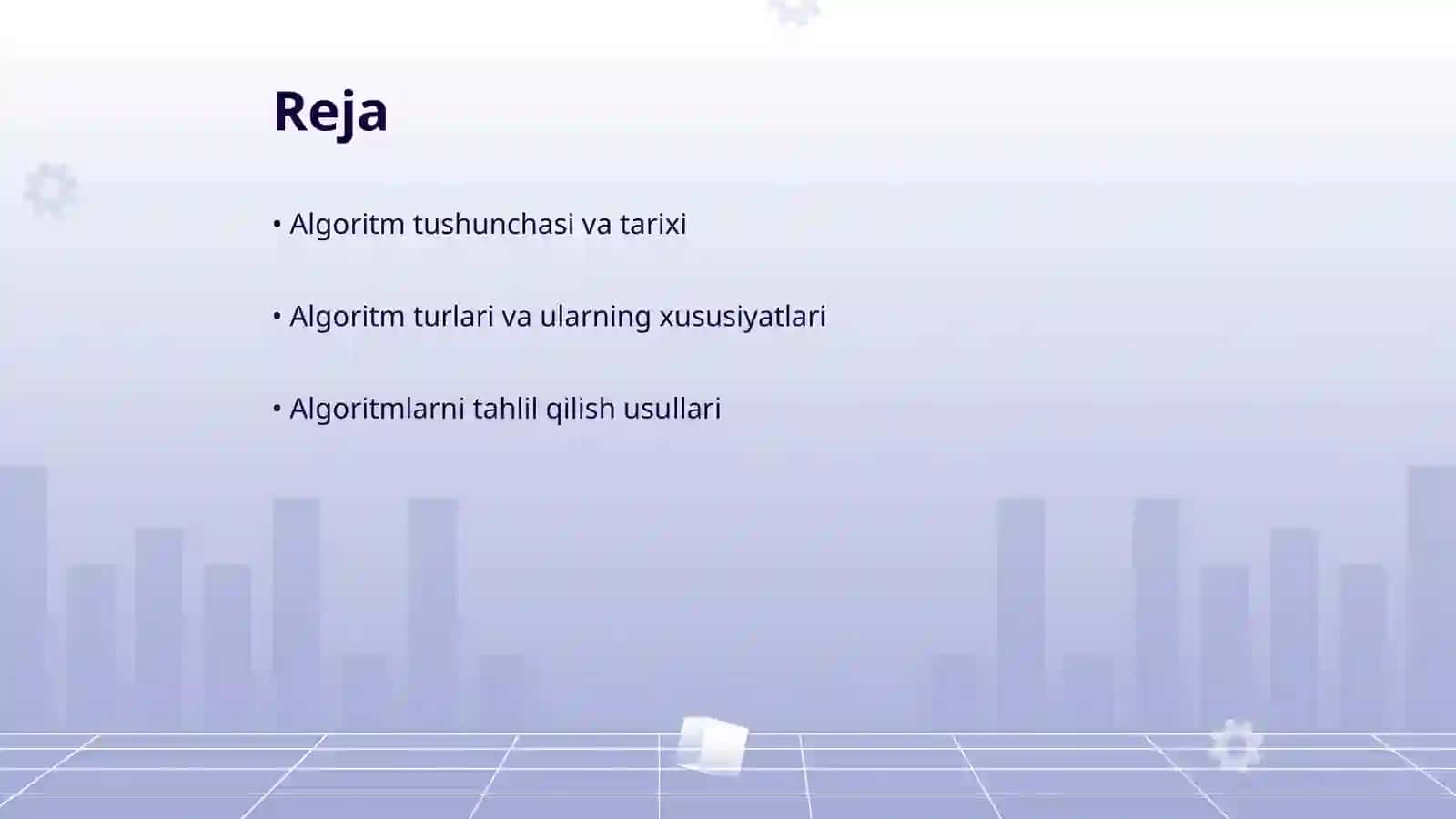 Reja

• Algoritm tushunchasi va tarixi

• Algoritm turlari va ularning xususiyatlari

• Algoritmlarni tahlil qilish usullari